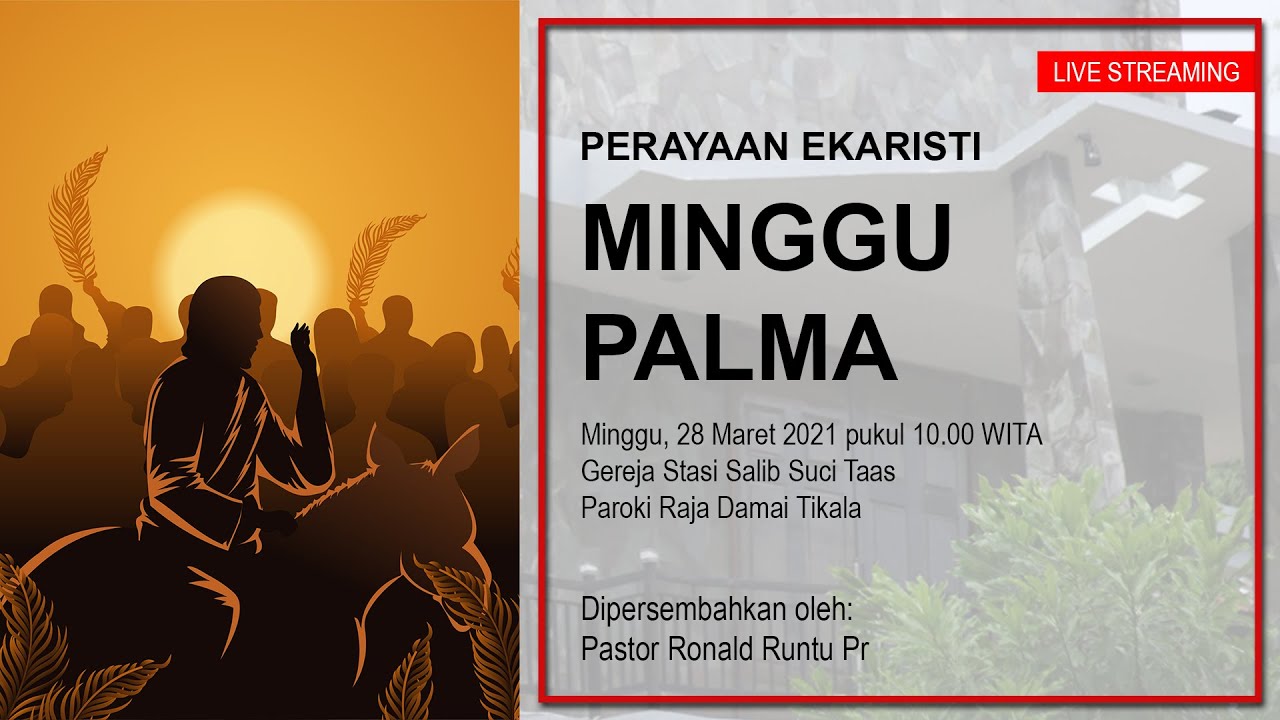 LIVE STREAMING

PERAYAAN EKARISTI

MINGGU PALMA

Minggu, 28 Maret 2021 pukul 10.00 WITA
Gereja Stasi Salib Suci Taas
Paroki Raja Damai Tikala

Dipersembahkan oleh:
Pastor Ronald Runtu Pr